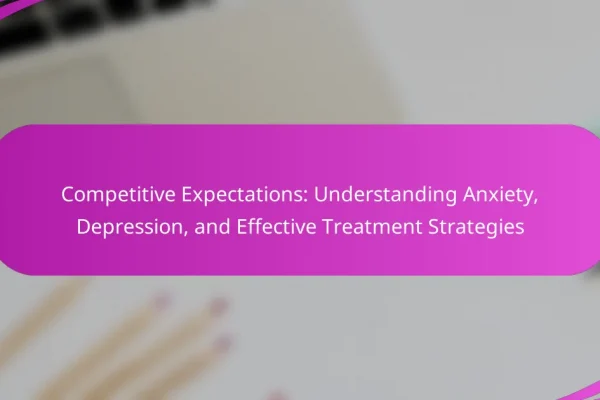 Competitive Expectations: Understanding Anxiety, Depression, and Effective Treatment Strategies